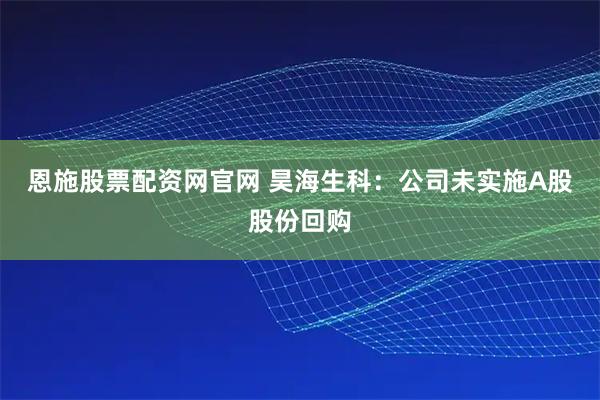 恩施股票配资网官网 昊海生科：公司未实施A股股份回购